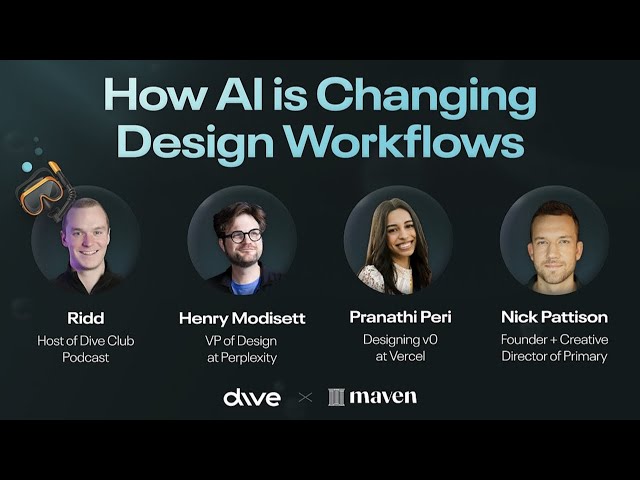 How AI is Changing Design Workflows

Ridd
Host of Dive Club Podcast

Henry Modisett
VP of Design at Perplexity

Pranathi Peri
Designing v0 at Vercel

Nick Pattison
Founder + Creative Director of Primary

dive × maven